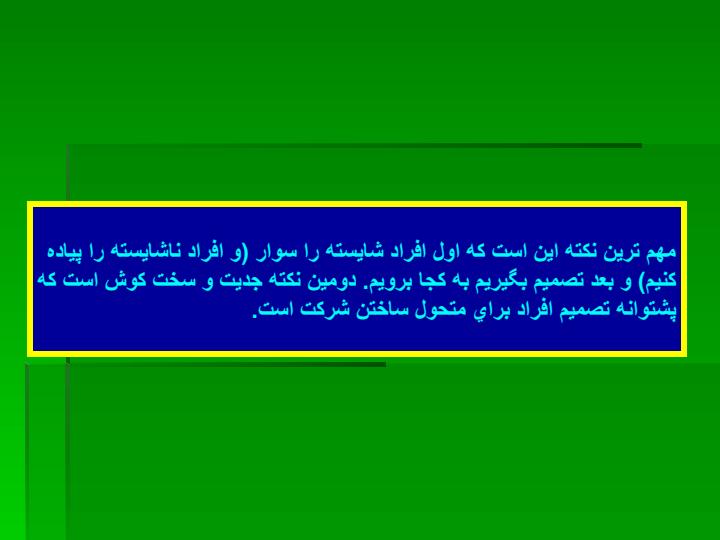 مهم ترين نكته اين است كه اول افراد شايسته را سوار (و افراد ناشايسته را پياده كنيم) و بعد تصميم بگيريم به كجا برويم. دومين نكته جديت و سخت كوش است كه پشتوانه تصميم افراد براي متحول ساختن شركت است.